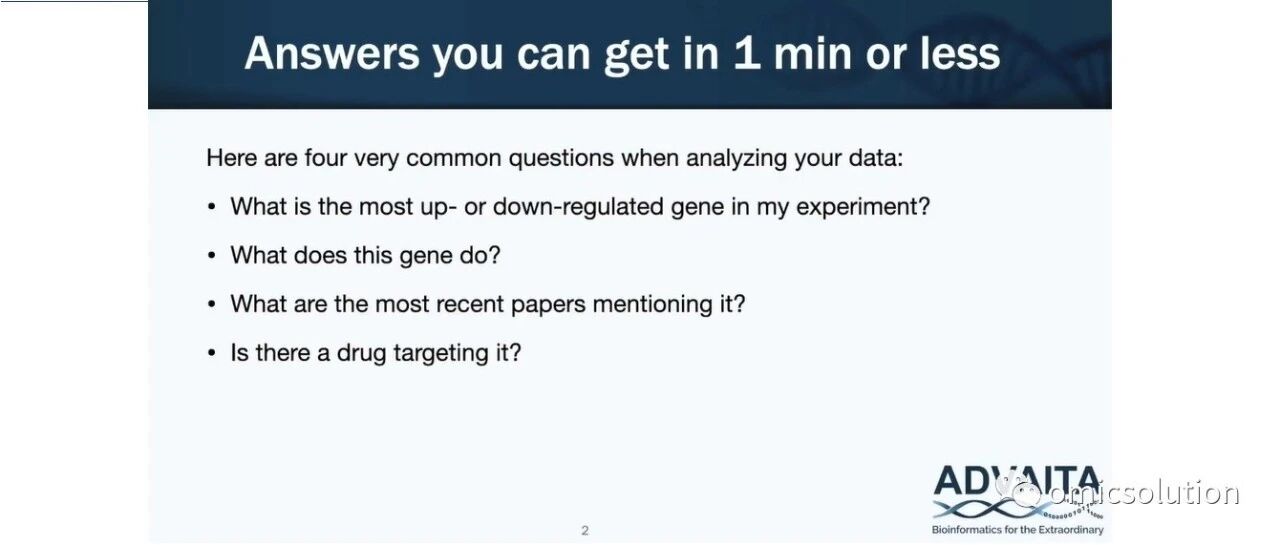 Answers you can get in 1 min or less

Here are four very common questions when analyzing your data:

• What is the most up- or down-regulated gene in my experiment?

• What does this gene do?

• What are the most recent papers mentioning it?

• Is there a drug targeting it?

2

ADVAITA
Bioinformatics for the Extraordinary

omicsolution